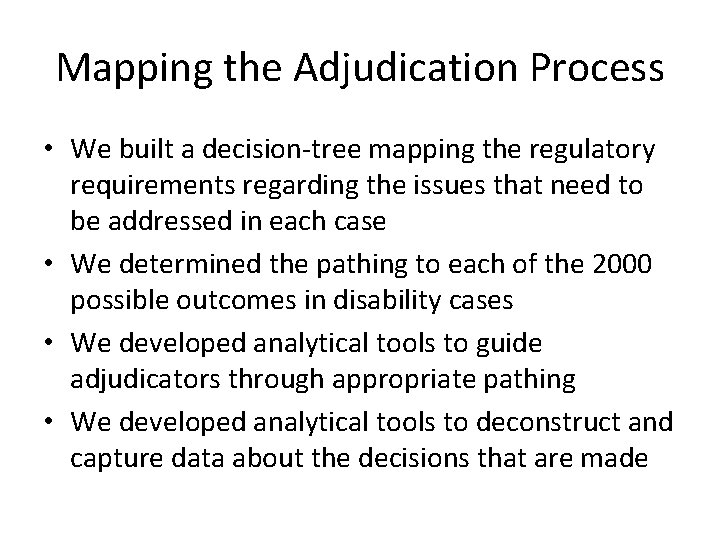 Mapping the Adjudication Process

• We built a decision-tree mapping the regulatory requirements regarding the issues that need to be addressed in each case

• We determined the pathing to each of the 2000 possible outcomes in disability cases

• We developed analytical tools to guide adjudicators through appropriate pathing

• We developed analytical tools to deconstruct and capture data about the decisions that are made